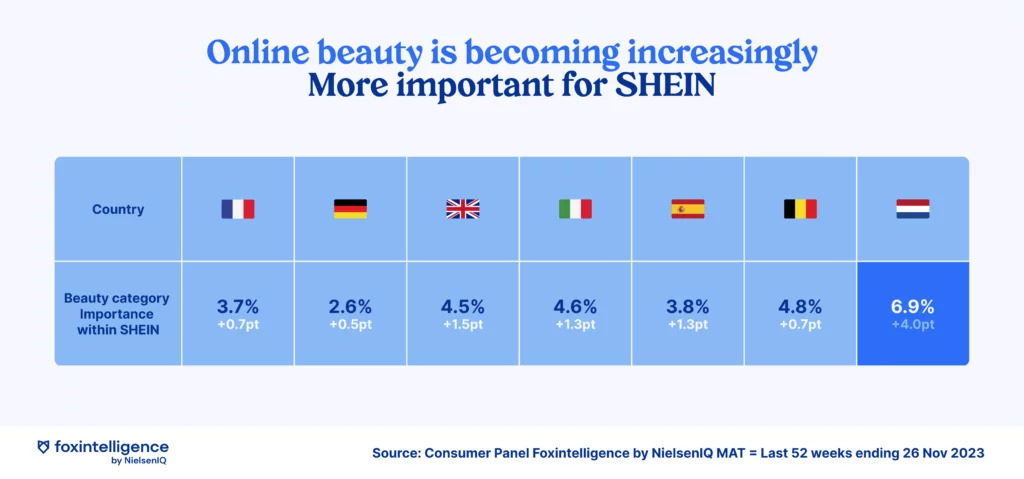 Online beauty is becoming increasingly
More important for SHEIN

| Country | | | | | | | |
|---|---|---|---|---|---|---|---|
| Beauty category Importance within SHEIN | 3.7% +0.7pt | 2.6% +0.5pt | 4.5% +1.5pt | 4.6% +1.3pt | 3.8% +1.3pt | 4.8% +0.7pt | 6.9% +4.0pt |

foxintelligence by NielsenIQ

Source: Consumer Panel Foxintelligence by NielsenIQ MAT = Last 52 weeks ending 26 Nov 2023